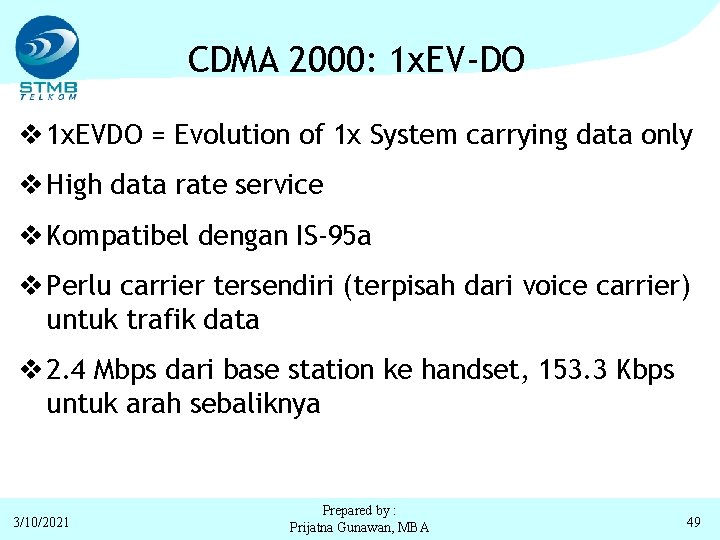 STMB
TELKOM

CDMA 2000: 1xEV-DO

❖ 1xEVDO = Evolution of 1x System carrying data only

❖ High data rate service

❖ Kompatibel dengan IS-95a

❖ Perlu carrier tersendiri (terpisah dari voice carrier) untuk trafik data

❖ 2.4 Mbps dari base station ke handset, 153.3 Kbps untuk arah sebaliknya

3/10/2021

Prepared by :
Prijatna Gunawan, MBA

49